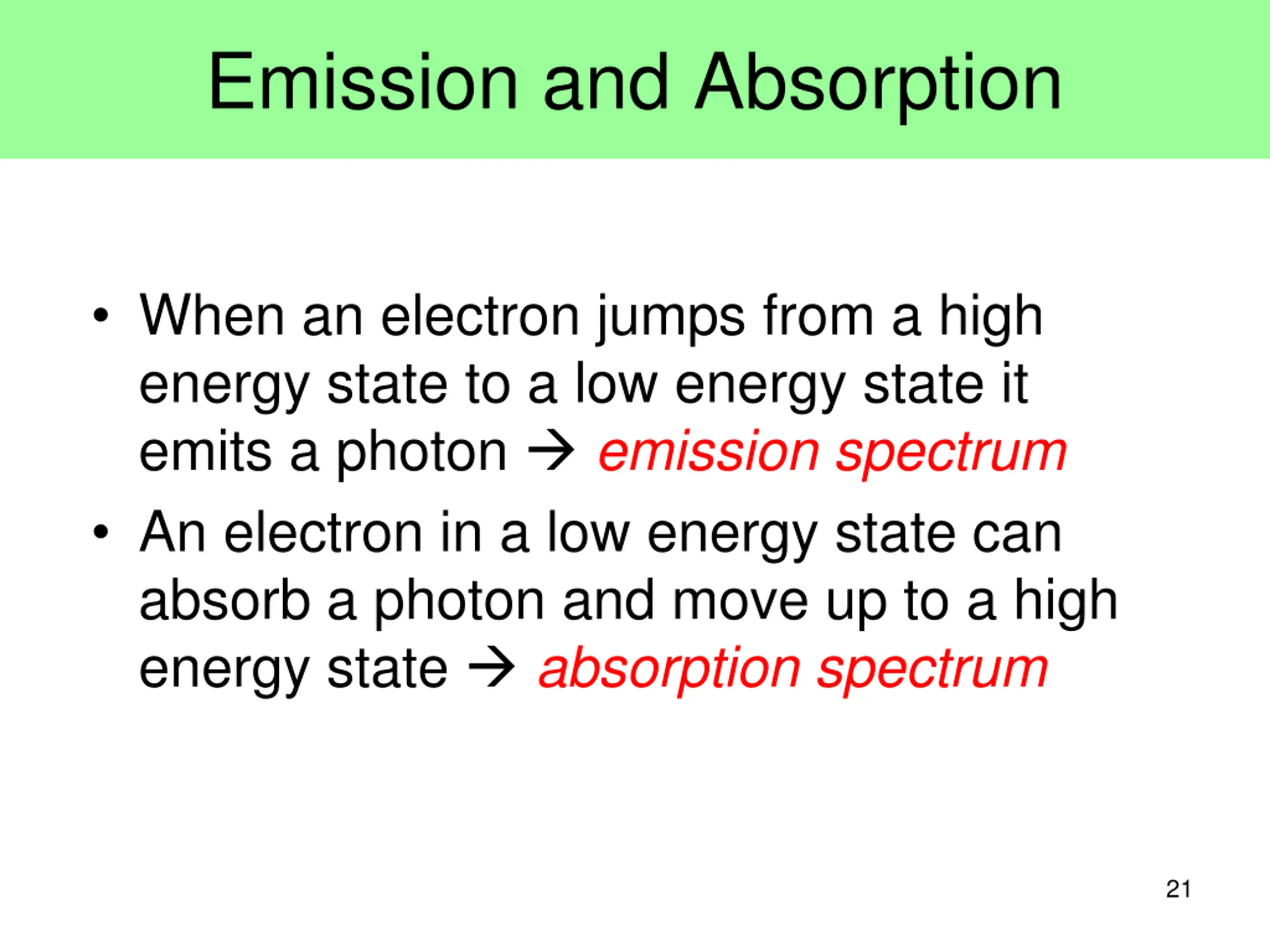 Emission and Absorption

• When an electron jumps from a high energy state to a low energy state it emits a photon → emission spectrum

• An electron in a low energy state can absorb a photon and move up to a high energy state → absorption spectrum

21